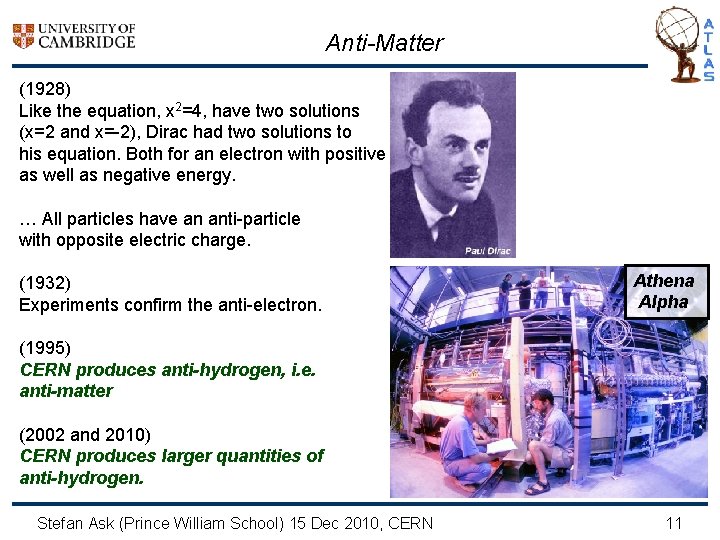 UNIVERSITY OF CAMBRIDGE

Anti-Matter

ATLAS

(1928)
Like the equation, $x^2=4$, have two solutions ($x=2$ and $x=-2$), Dirac had two solutions to his equation. Both for an electron with positive as well as negative energy.

… All particles have an anti-particle with opposite electric charge.

(1932)
Experiments confirm the anti-electron.

(1995)
CERN produces anti-hydrogen, i.e. anti-matter

(2002 and 2010)
CERN produces larger quantities of anti-hydrogen.

Paul Dirac

Athena Alpha

Stefan Ask (Prince William School) 15 Dec 2010, CERN 11